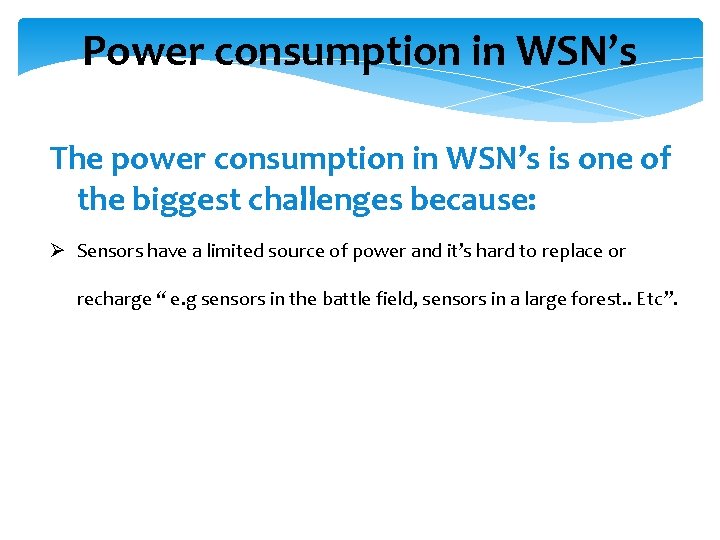 Power consumption in WSN’s

The power consumption in WSN’s is one of the biggest challenges because:

➢ Sensors have a limited source of power and it’s hard to replace or recharge “ e.g sensors in the battle field, sensors in a large forest.. Etc”.